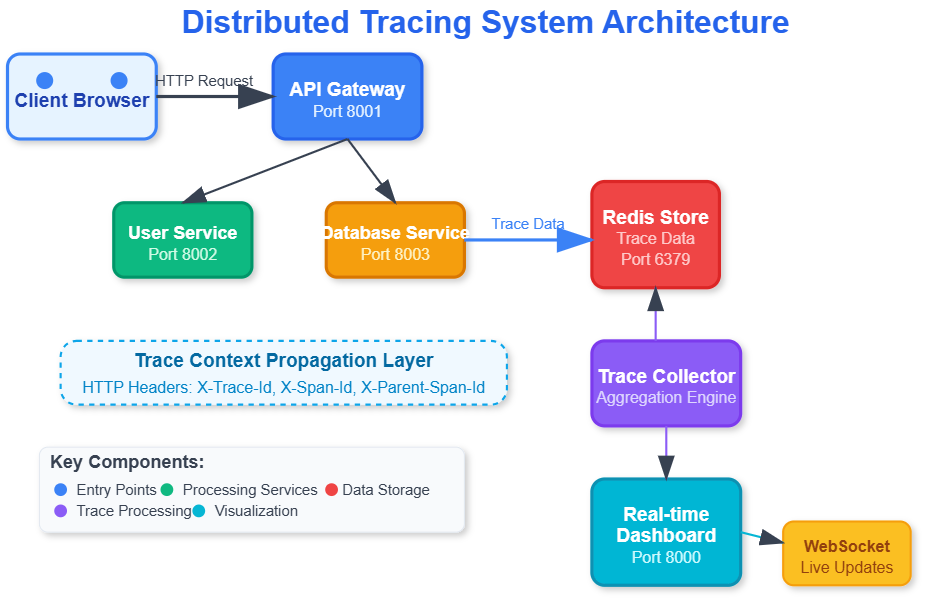 Distributed Tracing System Architecture

Client Browser

HTTP Request

API Gateway
Port 8001

User Service
Port 8002

Database Service
Port 8003

Trace Data

Redis Store
Trace Data
Port 6379

Trace Context Propagation Layer
HTTP Headers: X-Trace-Id, X-Span-Id, X-Parent-Span-Id

Trace Collector
Aggregation Engine

Key Components:
Entry Points
Processing Services
Data Storage
Trace Processing
Visualization

Real-time Dashboard
Port 8000

WebSocket
Live Updates